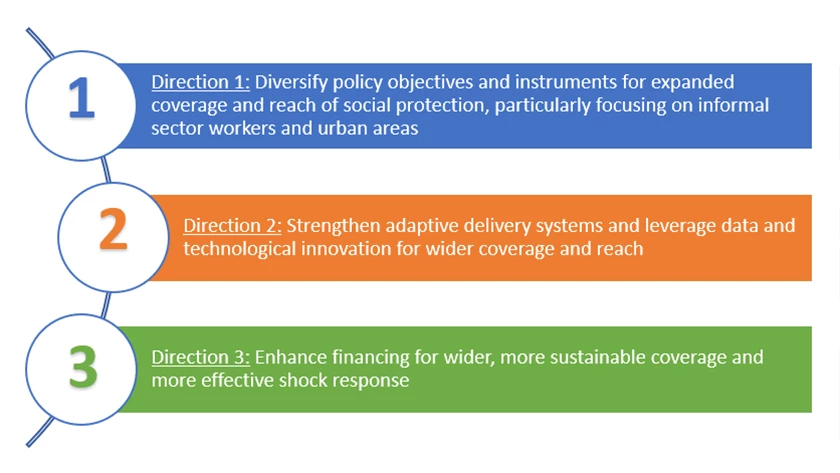 1

Direction 1: Diversify policy objectives and instruments for expanded coverage and reach of social protection, particularly focusing on informal sector workers and urban areas

2

Direction 2: Strengthen adaptive delivery systems and leverage data and technological innovation for wider coverage and reach

3

Direction 3: Enhance financing for wider, more sustainable coverage and more effective shock response